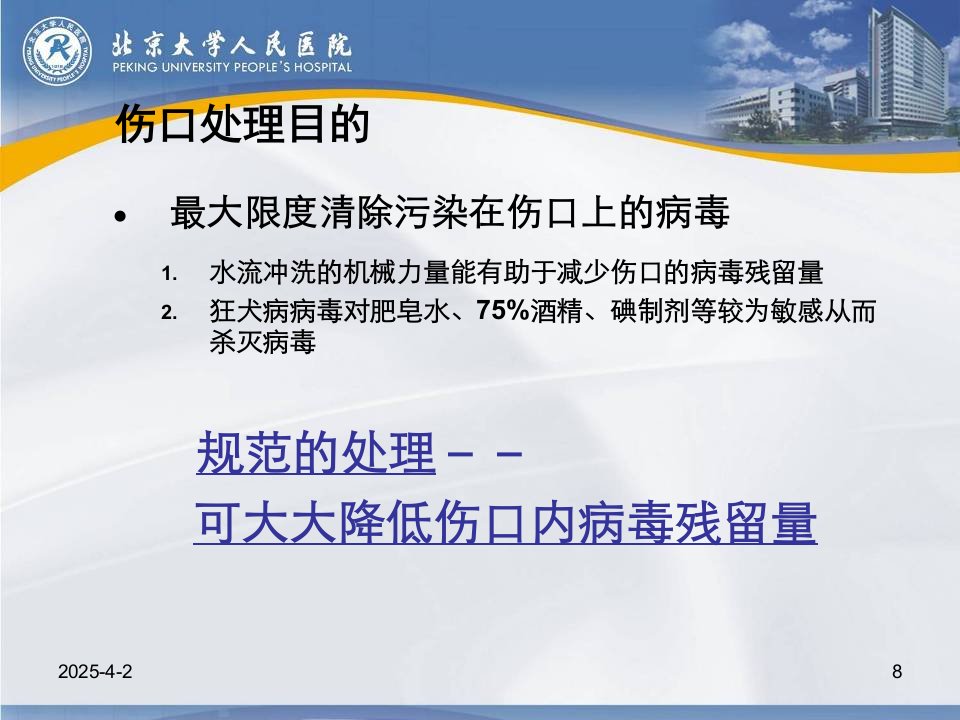 北京大学人民医院
PEKING UNIVERSITY PEOPLE'S HOSPITAL

伤口处理目的

• 最大限度清除污染在伤口上的病毒

1. 水流冲洗的机械力量能有助于减少伤口的病毒残留量
2. 狂犬病病毒对肥皂水、75%酒精、碘制剂等较为敏感从而杀灭病毒

规范的处理－－
可大大降低伤口内病毒残留量

2025-4-2

8